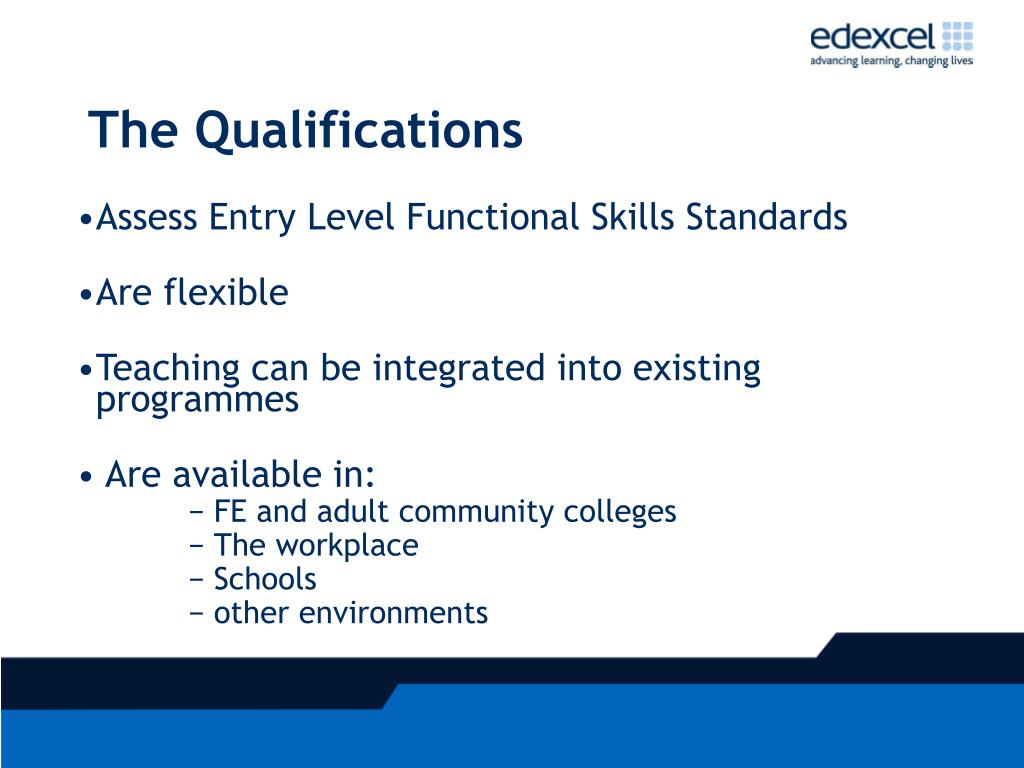 edexcel
advancing learning, changing lives

The Qualifications

•Assess Entry Level Functional Skills Standards

•Are flexible

•Teaching can be integrated into existing programmes

• Are available in:
− FE and adult community colleges
− The workplace
− Schools
− other environments